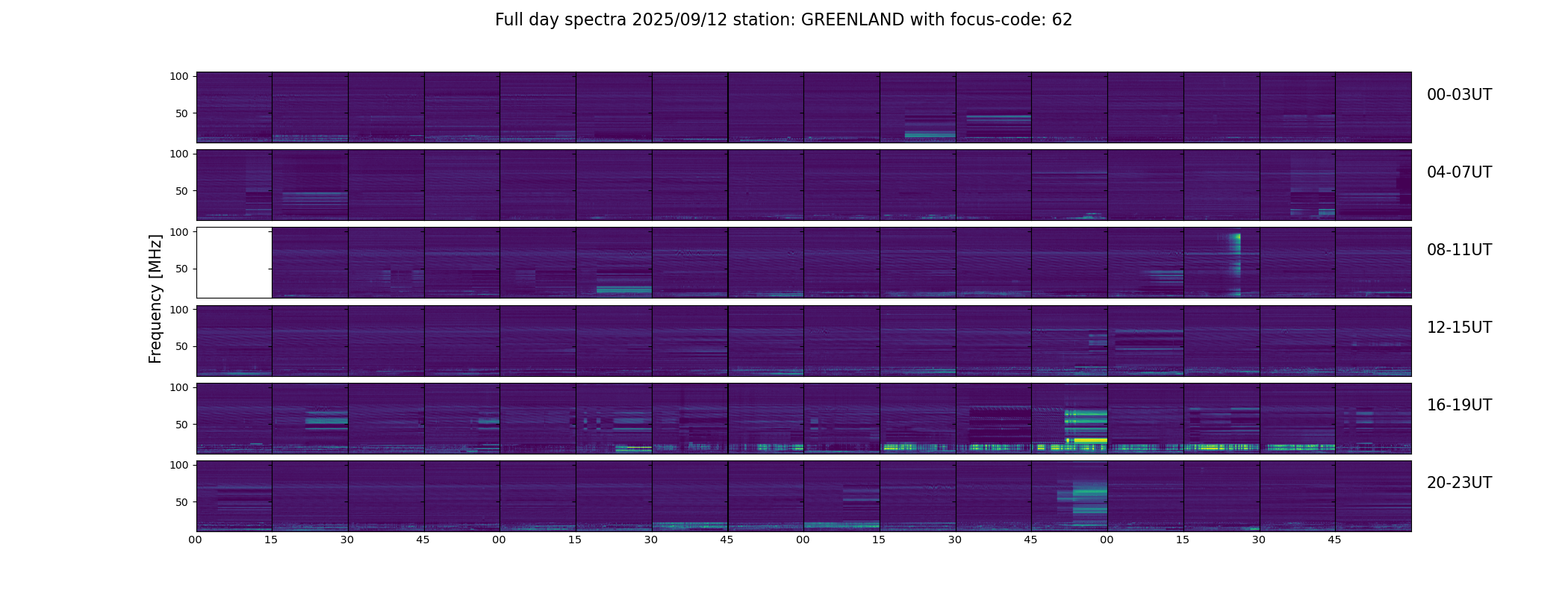 Full day spectra 2025/09/12 station: GREENLAND with focus-code: 62

Frequency [MHz]

100
50
00-03UT

100
50
04-07UT

100
50
08-11UT

100
50
12-15UT

100
50
16-19UT

100
50
20-23UT

00 15 30 45 00 15 30 45 00 15 30 45 00 15 30 45